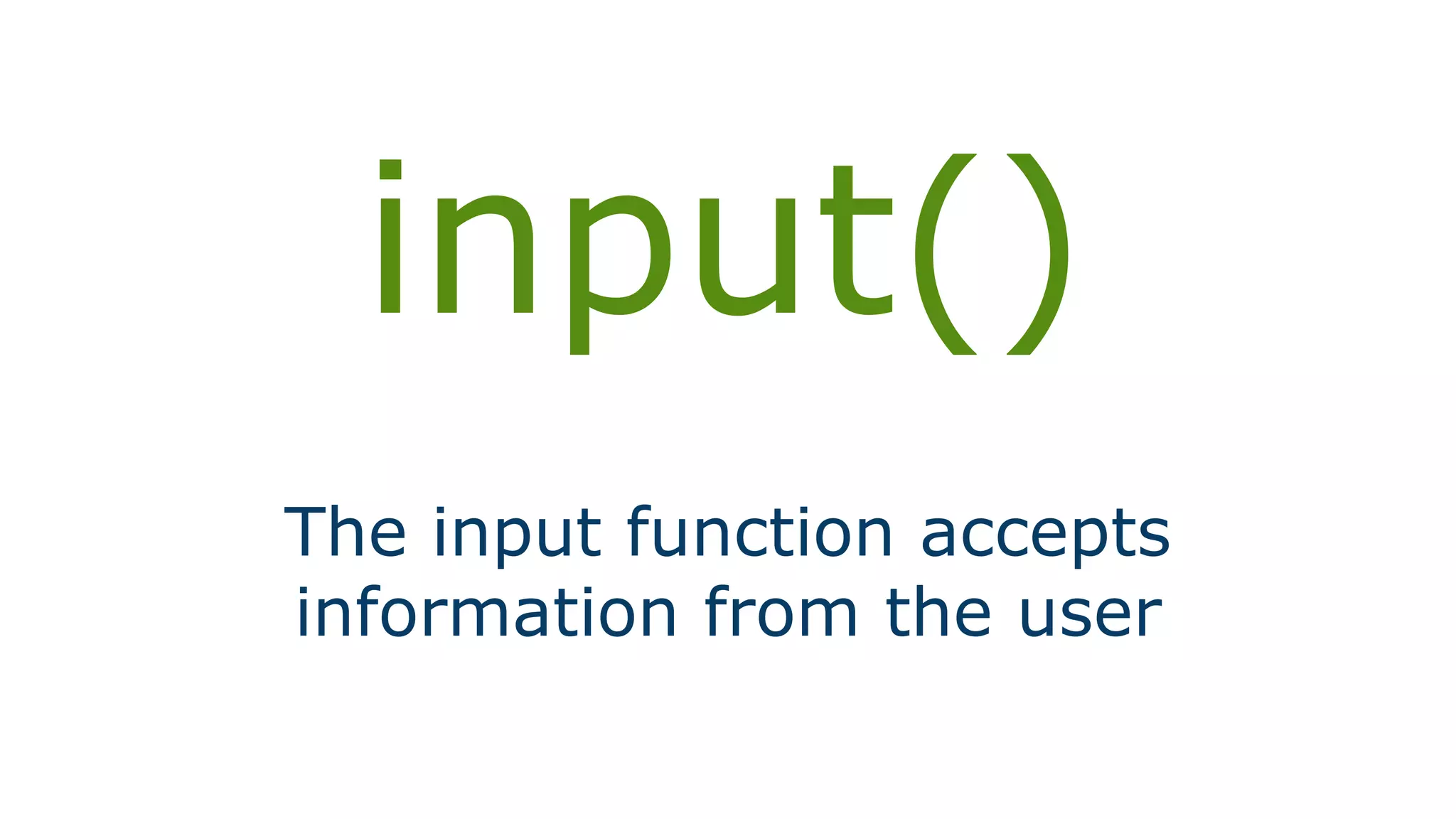 input()

The input function accepts information from the user